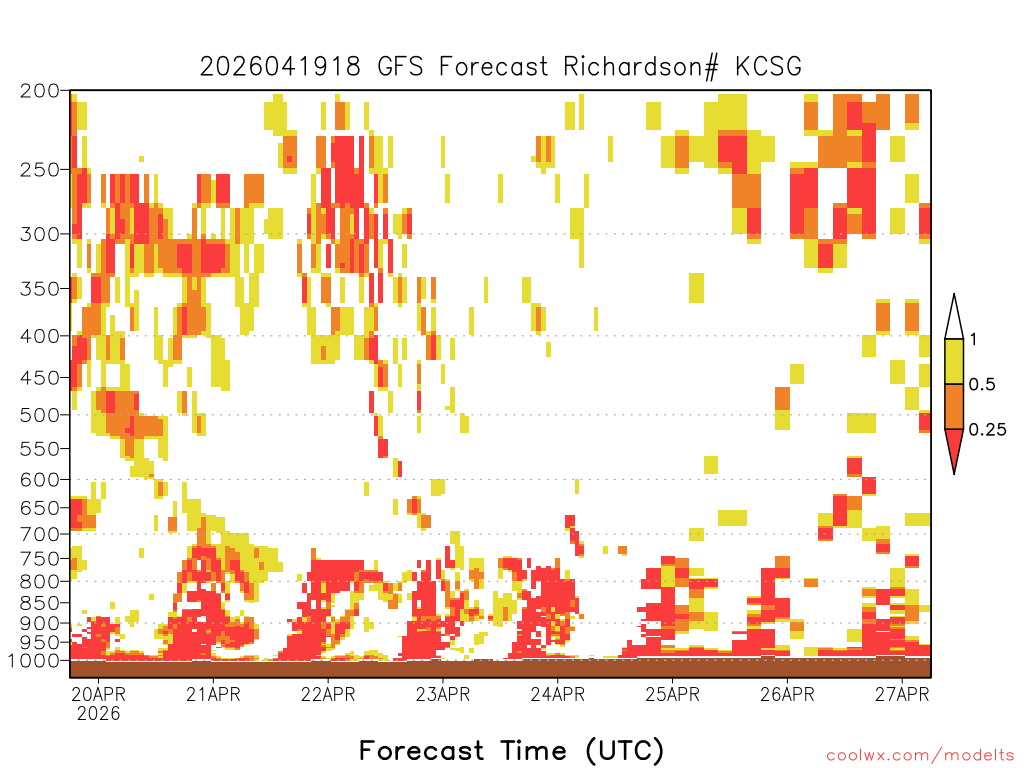 2026041918 GFS Forecast Richardson# KCSG

200
250
300
350
400
450
500
550
600
650
700
750
800
850
900
950
1000

1
0.5
0.25

20APR
2026
21APR
22APR
23APR
24APR
25APR
26APR
27APR

Forecast Time (UTC)

coolwx.com/modelts